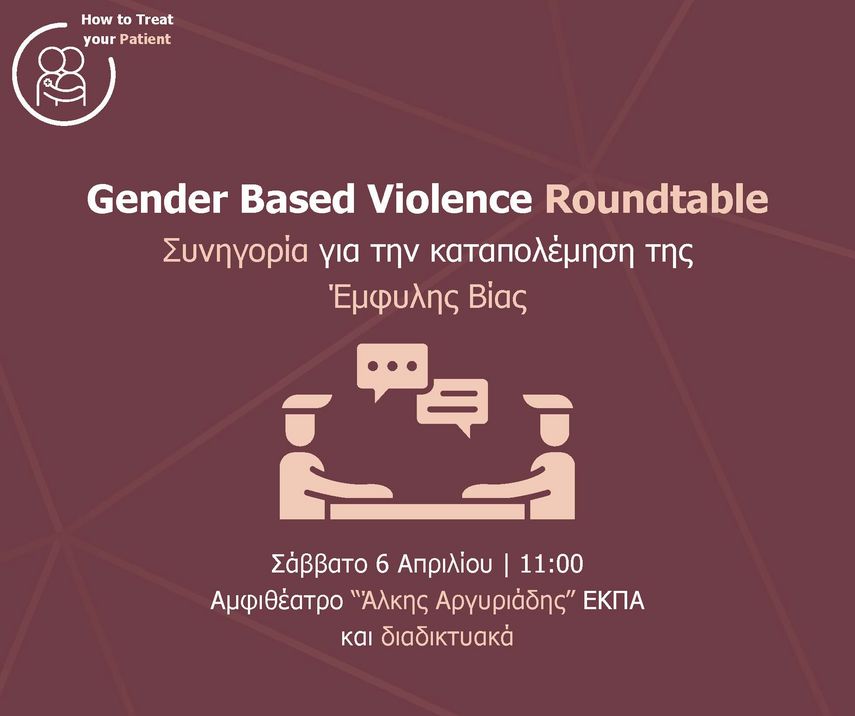 How to Treat your Patient

Gender Based Violence Roundtable
Συνηγορία για την καταπολέμηση της Έμφυλης Βίας

Σάββατο 6 Απριλίου | 11:00
Αμφιθέατρο "Άλκης Αργυριάδης" ΕΚΠΑ
και διαδικτυακά